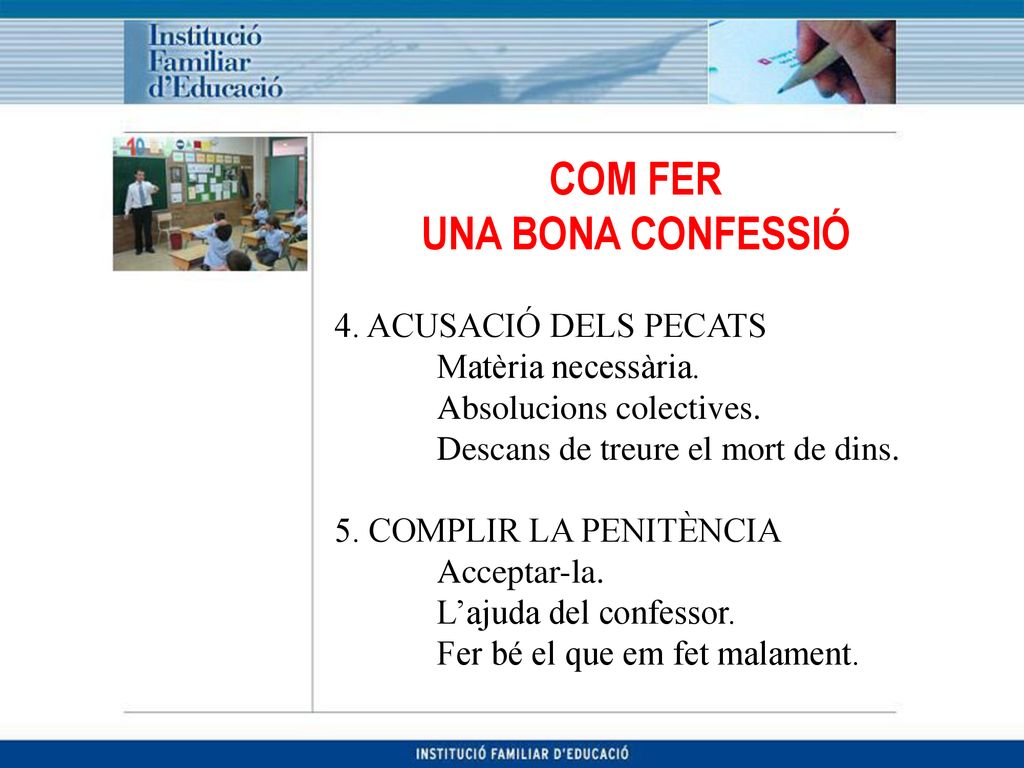 Institució
Familiar
d'Educació

COM FER
UNA BONA CONFESSIÓ

4. ACUSACIÓ DELS PECATS
Matèria necessària.
Absolucions colectives.
Descans de treure el mort de dins.

5. COMPLIR LA PENITÈNCIA
Acceptar-la.
L'ajuda del confessor.
Fer bé el que em fet malament.

INSTITUCIÓ FAMILIAR D'EDUCACIÓ